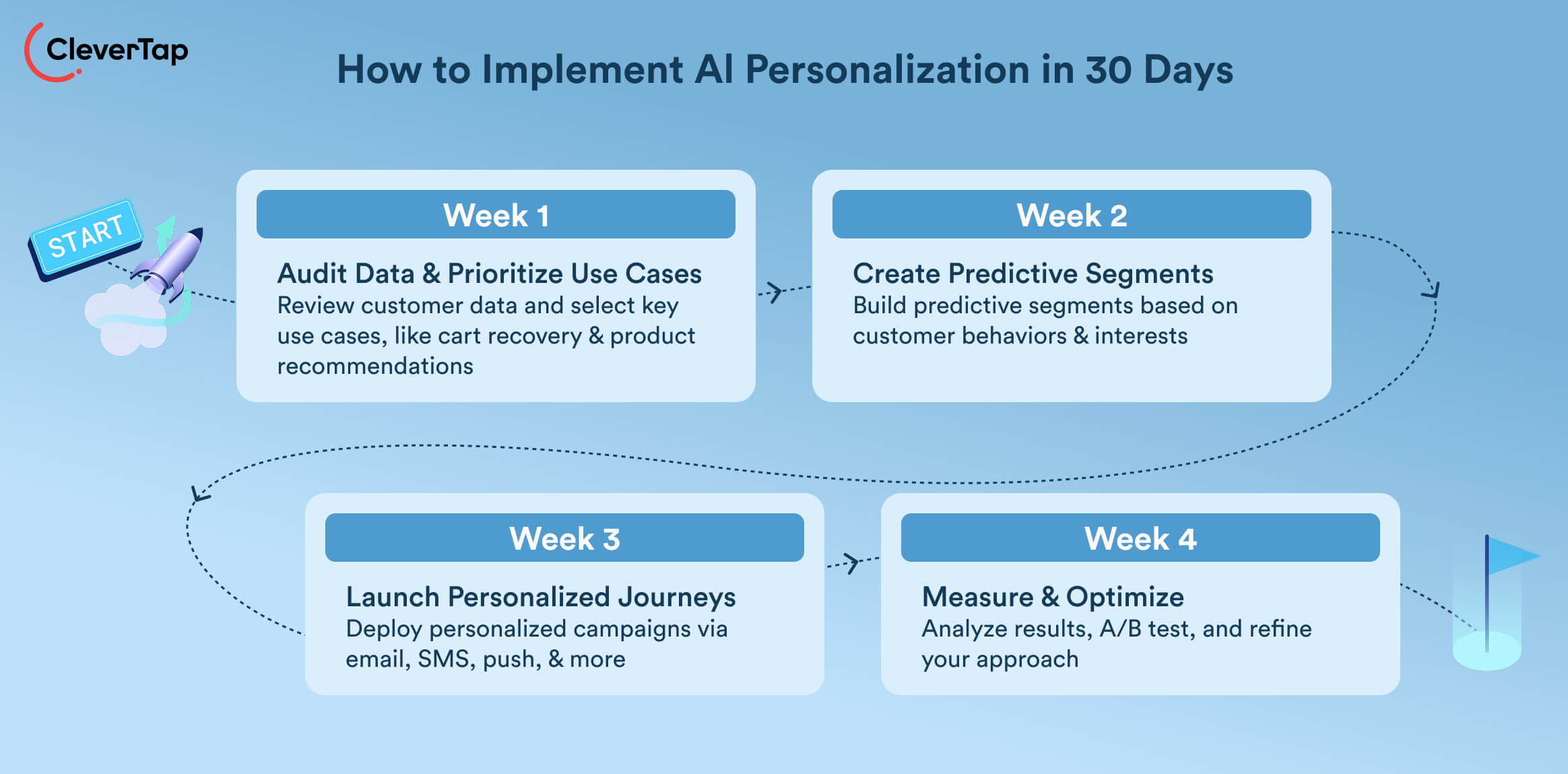 CleverTap

How to Implement AI Personalization in 30 Days

START

Week 1

Audit Data & Prioritize Use Cases
Review customer data and select key use cases, like cart recovery & product recommendations

Week 2

Create Predictive Segments
Build predictive segments based on customer behaviors & interests

Week 3

Launch Personalized Journeys
Deploy personalized campaigns via email, SMS, push, & more

Week 4

Measure & Optimize
Analyze results, A/B test, and refine your approach